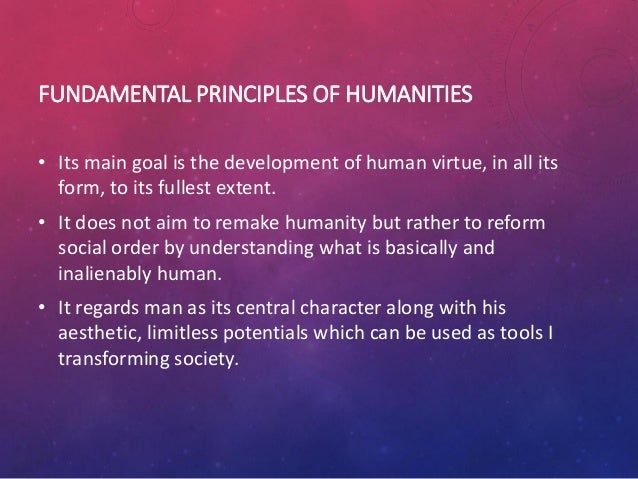 FUNDAMENTAL PRINCIPLES OF HUMANITIES

• Its main goal is the development of human virtue, in all its form, to its fullest extent.

• It does not aim to remake humanity but rather to reform social order by understanding what is basically and inalienably human.

• It regards man as its central character along with his aesthetic, limitless potentials which can be used as tools I transforming society.